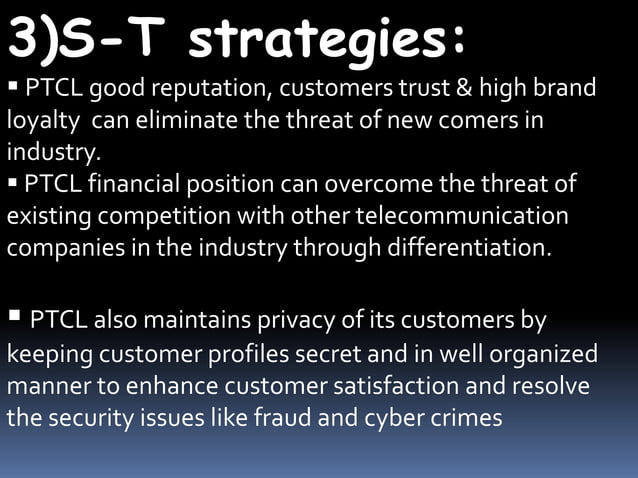 3)S-T strategies:

▪ PTCL good reputation, customers trust & high brand loyalty can eliminate the threat of new comers in industry.
▪ PTCL financial position can overcome the threat of existing competition with other telecommunication companies in the industry through differentiation.

▪ PTCL also maintains privacy of its customers by keeping customer profiles secret and in well organized manner to enhance customer satisfaction and resolve the security issues like fraud and cyber crimes